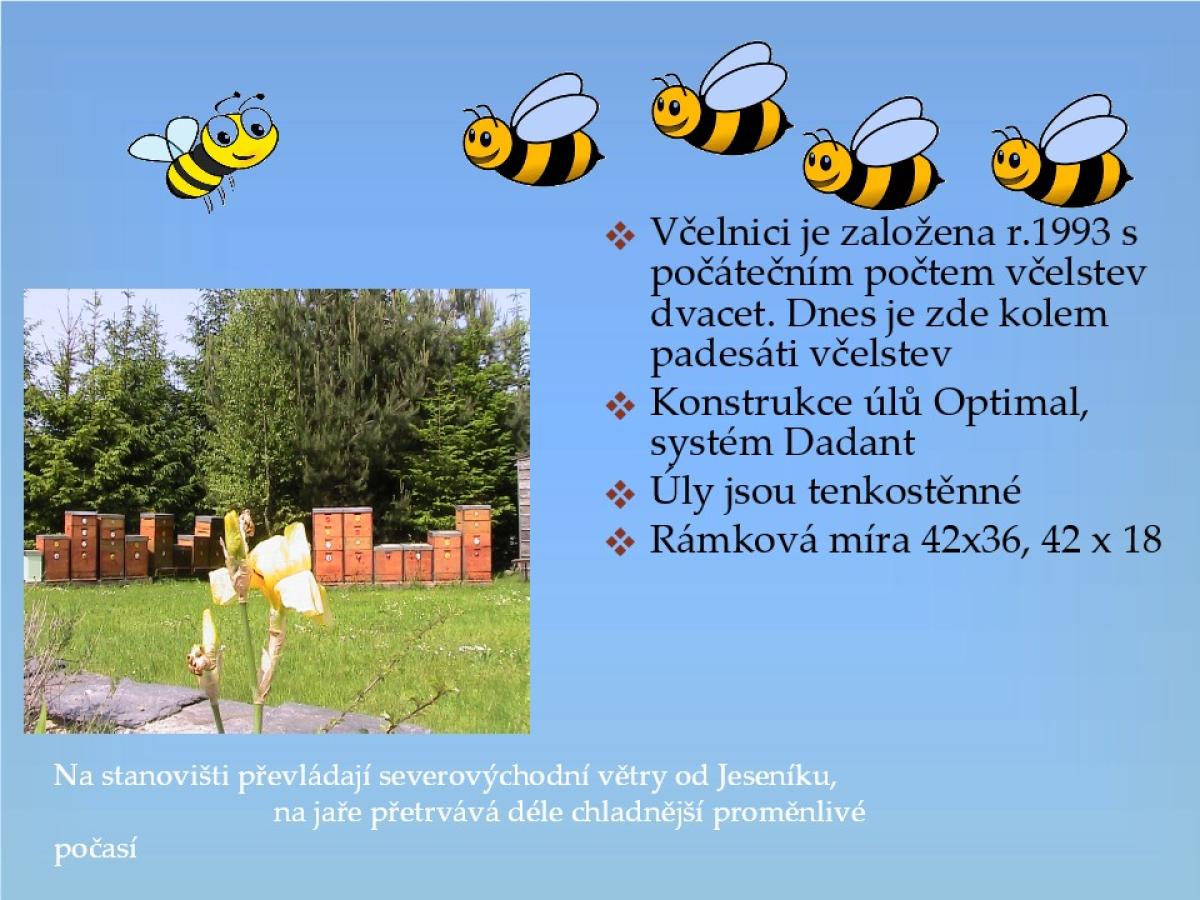 ❖ Včelnici je založena r.1993 s počátečním počtem včelstev dvacet. Dnes je zde kolem padesáti včelstev

❖ Konstrukce úlů Optimal, systém Dadant

❖ Úly jsou tenkostěnné

❖ Rámková míra 42x36, 42 x 18

Na stanovišti převládají severovýchodní větry od Jeseníku, na jaře přetrvává déle chladnější proměnlivé počasí